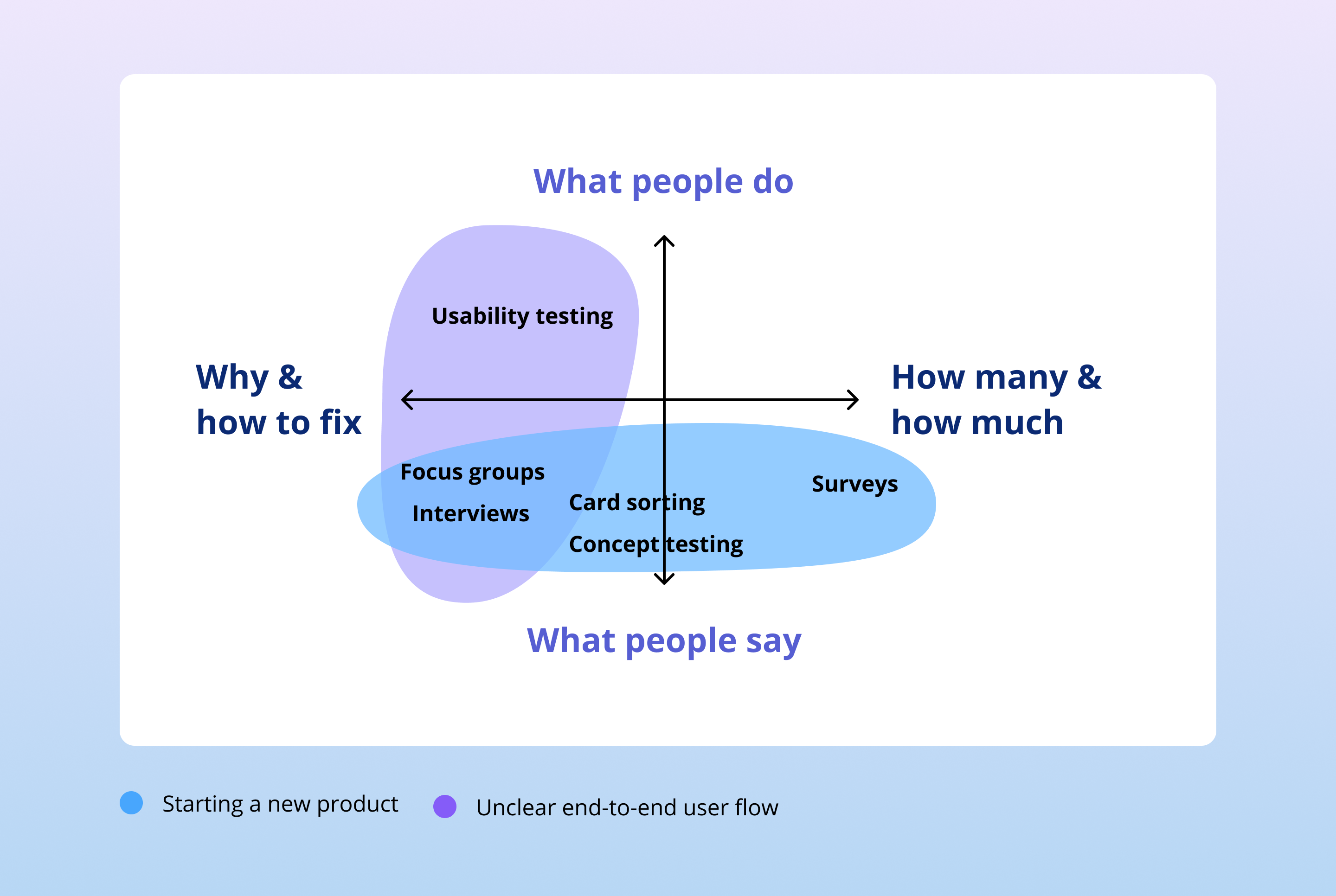 What people do

Usability testing

Why & how to fix

How many & how much

Focus groups

Interviews

Card sorting

Concept testing

Surveys

What people say

Starting a new product

Unclear end-to-end user flow